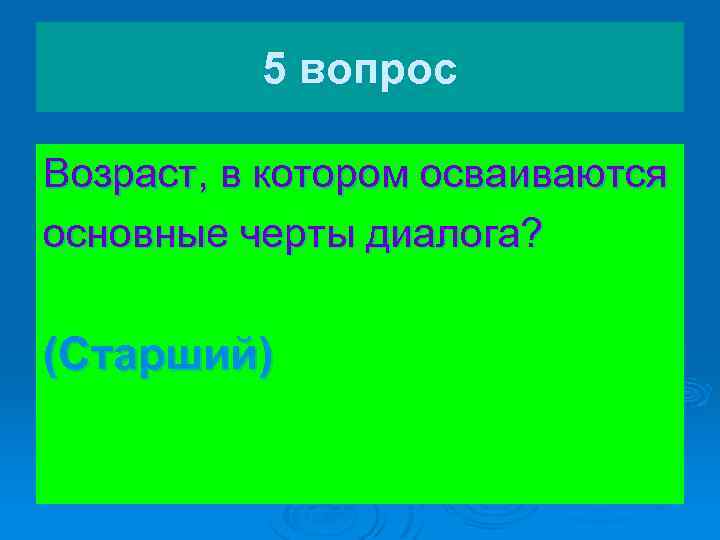 5 вопрос

Возраст, в котором осваиваются основные черты диалога?

(Старший)